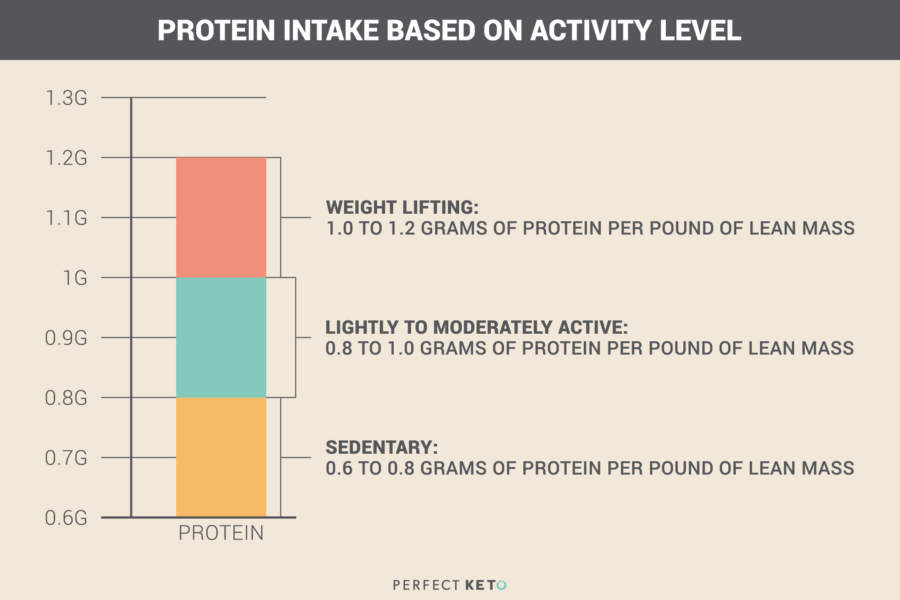 PROTEIN INTAKE BASED ON ACTIVITY LEVEL

1.3G
1.2G
1.1G
1G
0.9G
0.8G
0.7G
0.6G

PROTEIN

WEIGHT LIFTING:
1.0 TO 1.2 GRAMS OF PROTEIN PER POUND OF LEAN MASS

LIGHTLY TO MODERATELY ACTIVE:
0.8 TO 1.0 GRAMS OF PROTEIN PER POUND OF LEAN MASS

SEDENTARY:
0.6 TO 0.8 GRAMS OF PROTEIN PER POUND OF LEAN MASS

PERFECT KETO